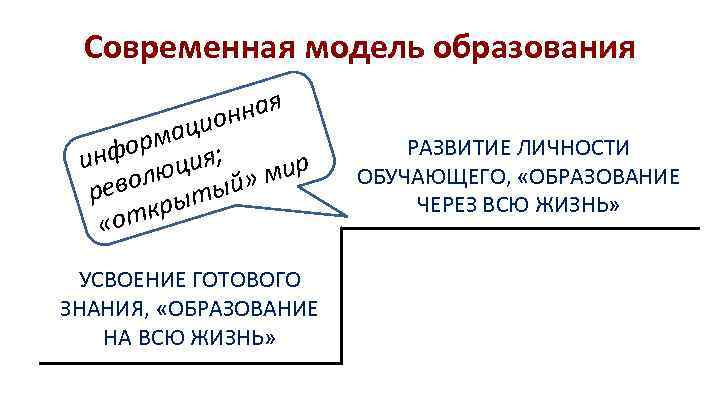 Современная модель образования

информационная революция; «открытый» мир

РАЗВИТИЕ ЛИЧНОСТИ ОБУЧАЮЩЕГО, «ОБРАЗОВАНИЕ ЧЕРЕЗ ВСЮ ЖИЗНЬ»

УСВОЕНИЕ ГОТОВОГО ЗНАНИЯ, «ОБРАЗОВАНИЕ НА ВСЮ ЖИЗНЬ»